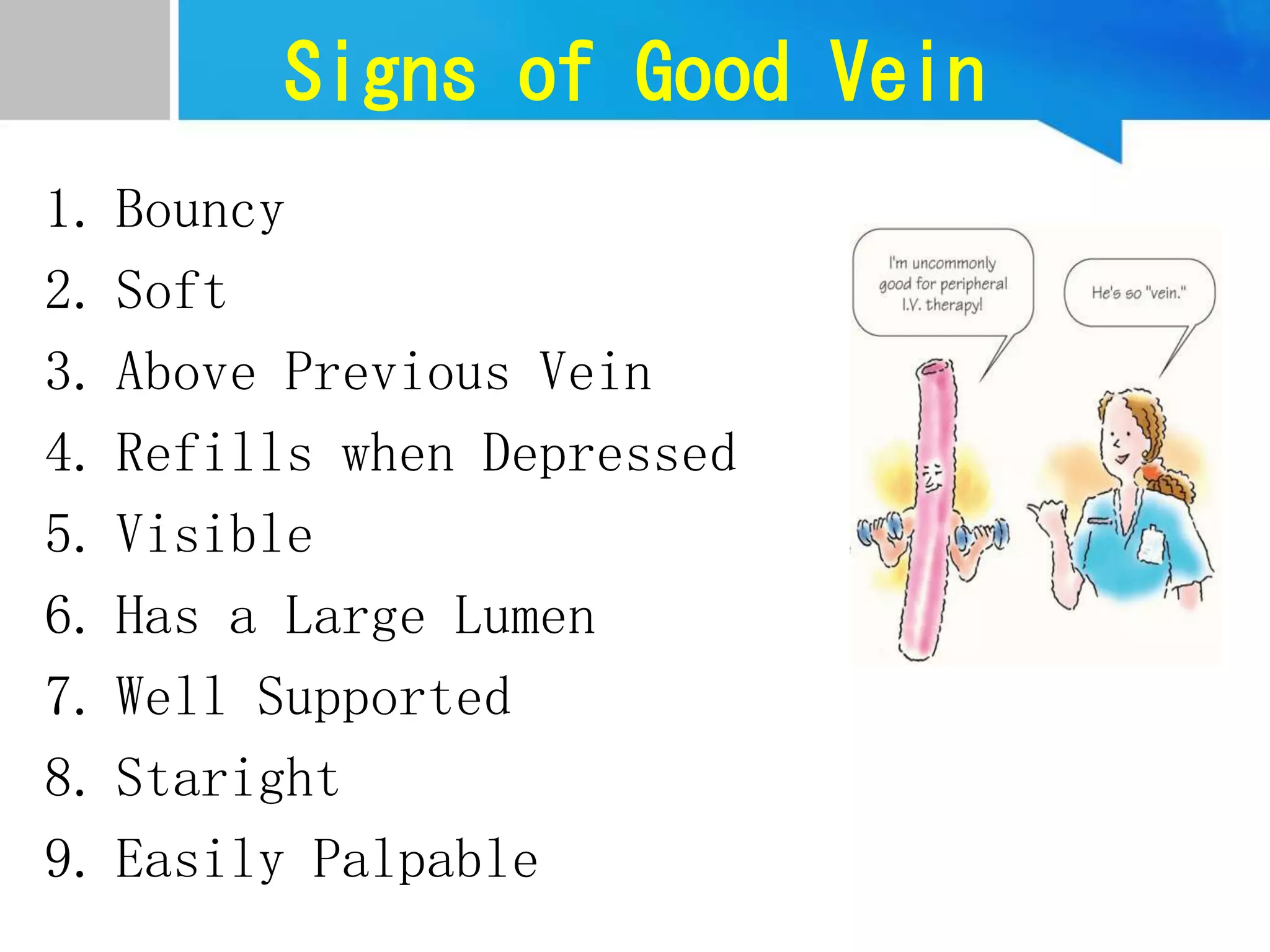 Signs of Good Vein

1. Bouncy
2. Soft
3. Above Previous Vein
4. Refills when Depressed
5. Visible
6. Has a Large Lumen
7. Well Supported
8. Staright
9. Easily Palpable

I'm uncommonly good for peripheral I.V. therapy!

He's so "vein."